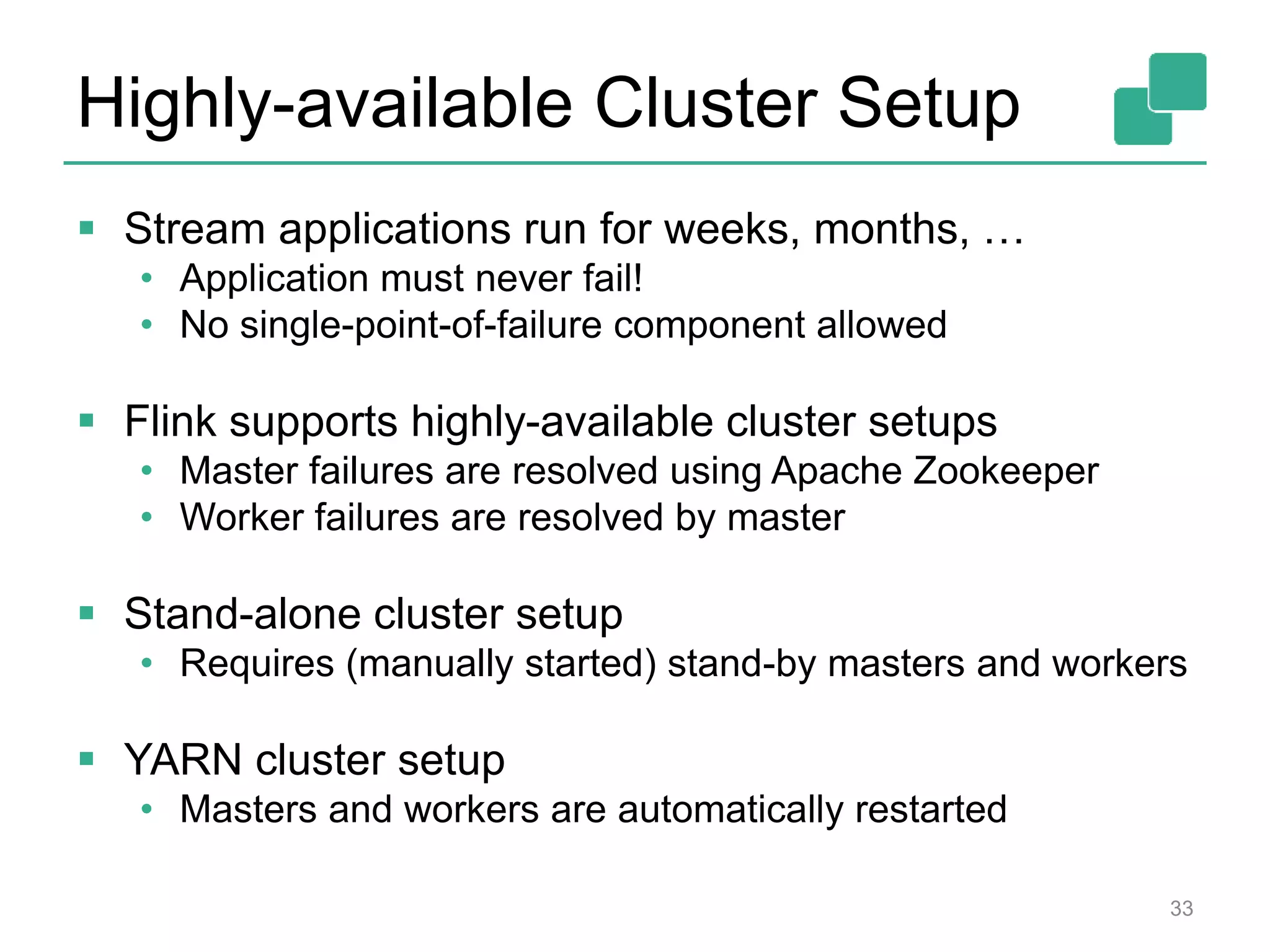 Highly-available Cluster Setup

▪ Stream applications run for weeks, months, …
  • Application must never fail!
  • No single-point-of-failure component allowed

▪ Flink supports highly-available cluster setups
  • Master failures are resolved using Apache Zookeeper
  • Worker failures are resolved by master

▪ Stand-alone cluster setup
  • Requires (manually started) stand-by masters and workers

▪ YARN cluster setup
  • Masters and workers are automatically restarted

33